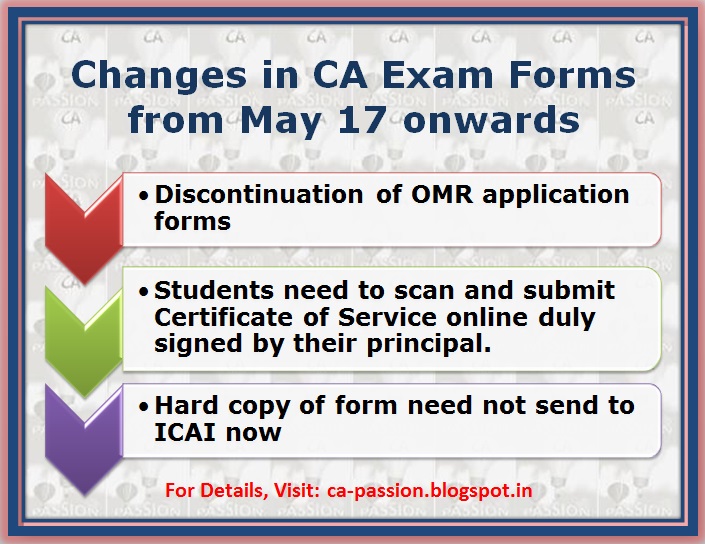 Changes in CA Exam Forms from May 17 onwards

• Discontinuation of OMR application forms

• Students need to scan and submit Certificate of Service online duly signed by their principal.

• Hard copy of form need not send to ICAI now

For Details, Visit: ca-passion.blogspot.in